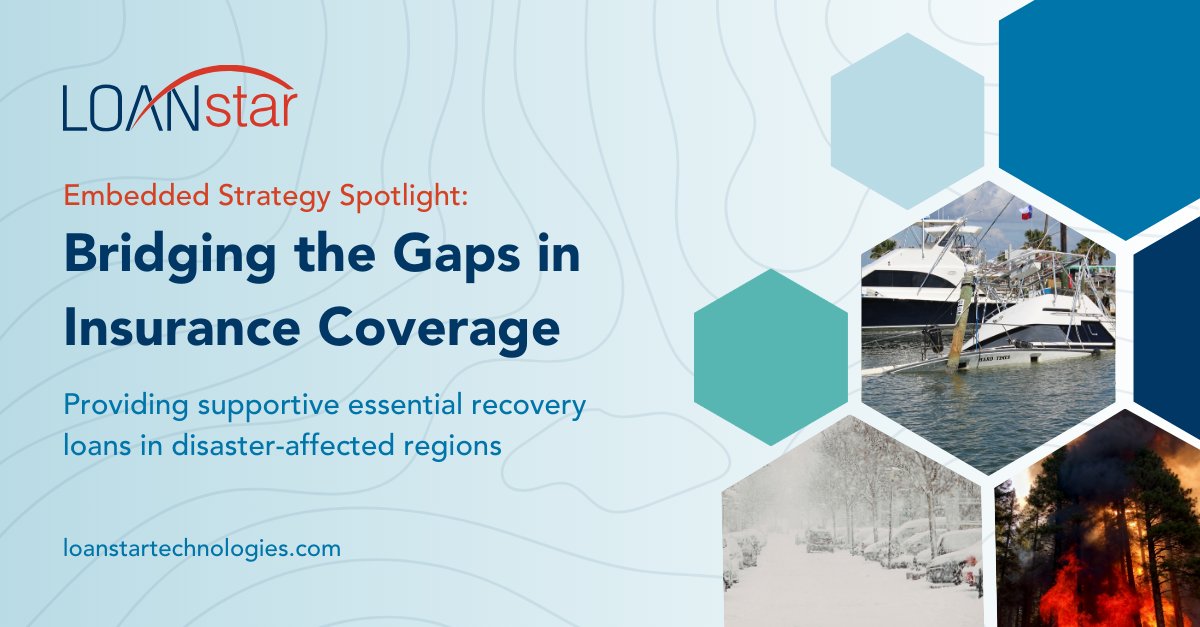 LOANstar

Embedded Strategy Spotlight:

Bridging the Gaps in Insurance Coverage

Providing supportive essential recovery loans in disaster-affected regions

loanstartechnologies.com